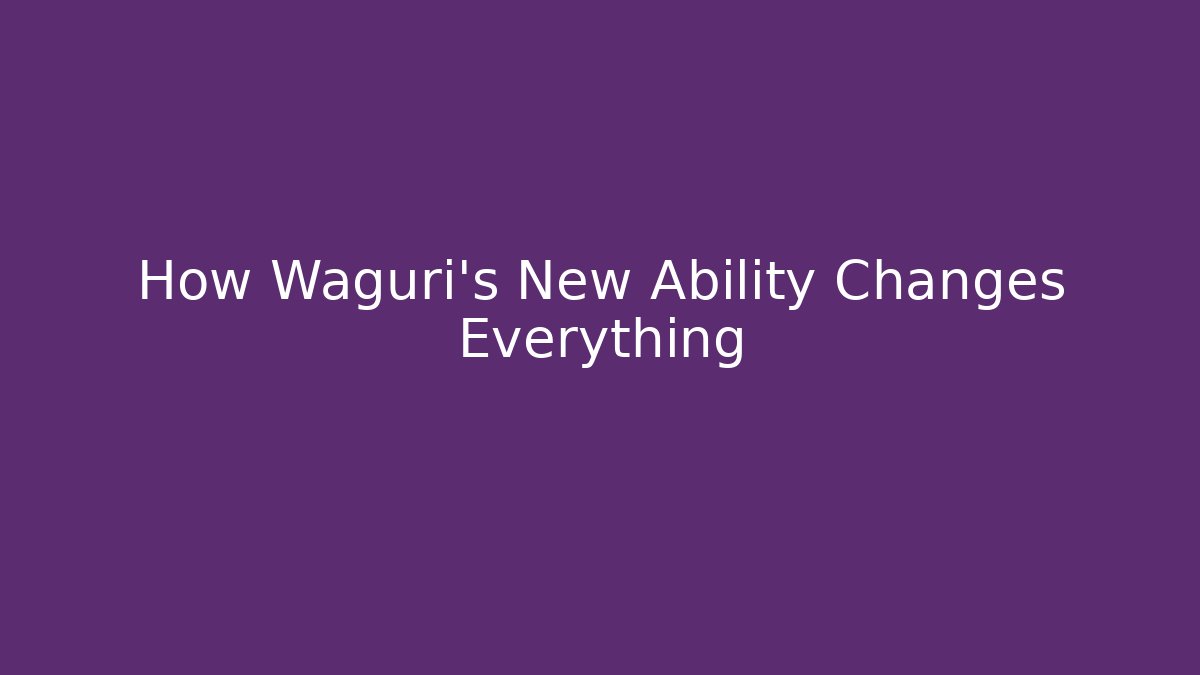 How Waguri's New Ability Changes Everything